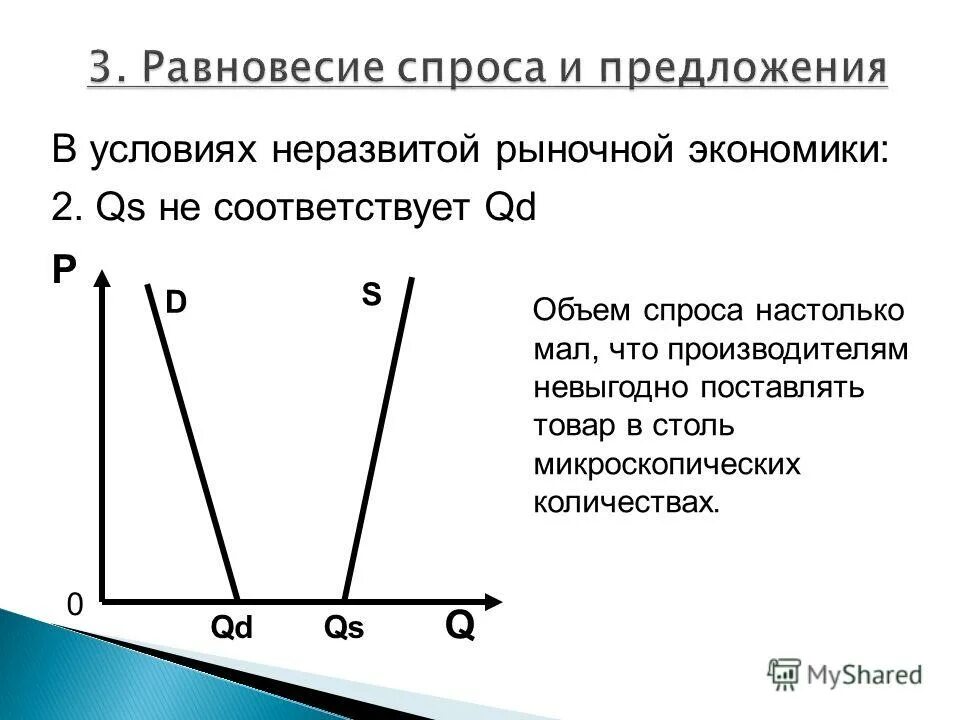 3. Равновесие спроса и предложения

В условиях неразвитой рыночной экономики:
2. Qs не соответствует Qd

P
D
S
0
Qd
Qs
Q

Объем спроса настолько мал, что производителям невыгодно поставлять товар в столь микроскопических количествах.

MyShared